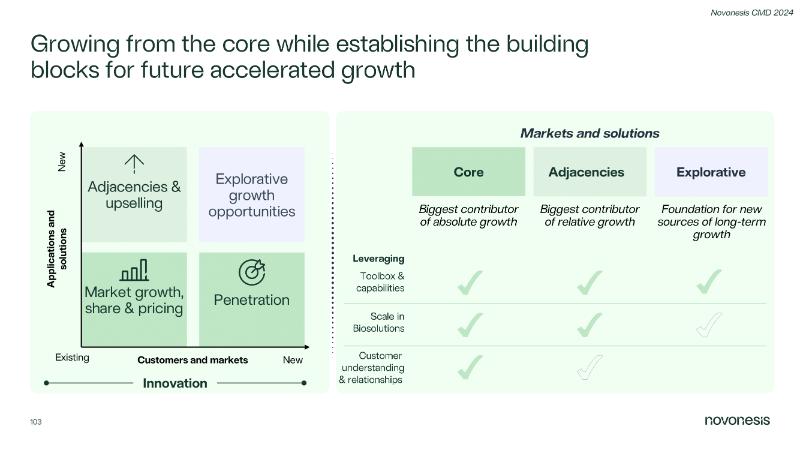 Novonesis CMD 2024

Growing from the core while establishing the building blocks for future accelerated growth

New

Applications and solutions

Adjacencies & upselling

Explorative growth opportunities

Market growth, share & pricing

Penetration

Existing

Customers and markets

New

Innovation

Markets and solutions

| | Core | Adjacencies | Explorative |
|---|---|---|---|
| | Biggest contributor of absolute growth | Biggest contributor of relative growth | Foundation for new sources of long-term growth |
| Leveraging | | | |
| Toolbox & capabilities | ✓ | ✓ | ✓ |
| Scale in Biosolutions | ✓ | ✓ | ✓ |
| Customer understanding & relationships | ✓ | ✓ | |

103

novonesis